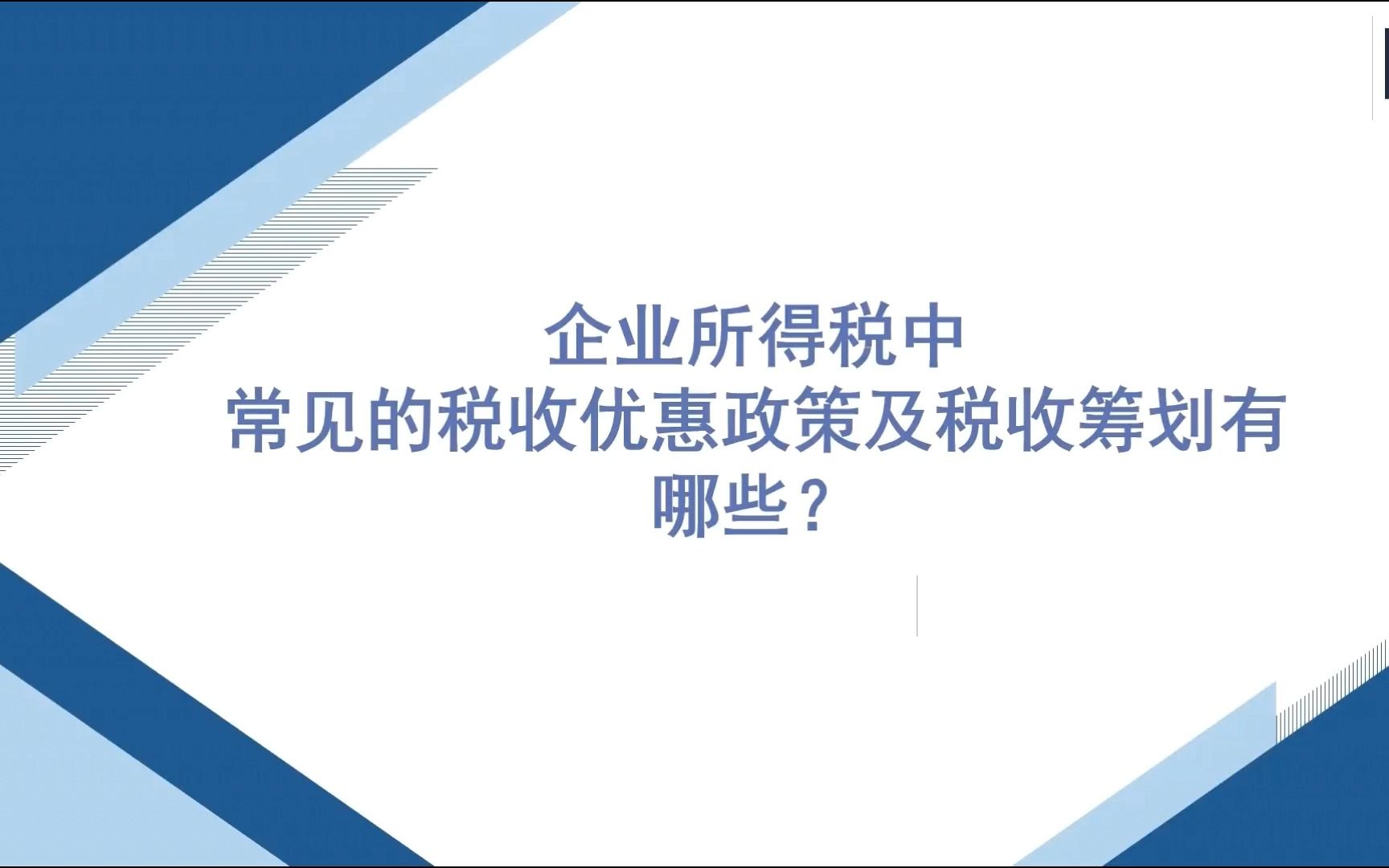 企业所得税中
常见的税收优惠政策及税收筹划有哪些？